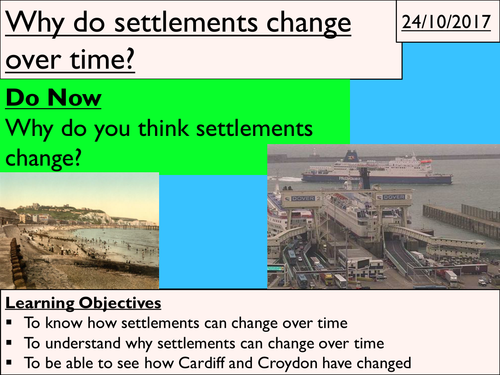 Why do settlements change over time?

24/10/2017

Do Now
Why do you think settlements change?

DOVER DOVER

Learning Objectives
▪ To know how settlements can change over time
▪ To understand why settlements can change over time
▪ To be able to see how Cardiff and Croydon have changed